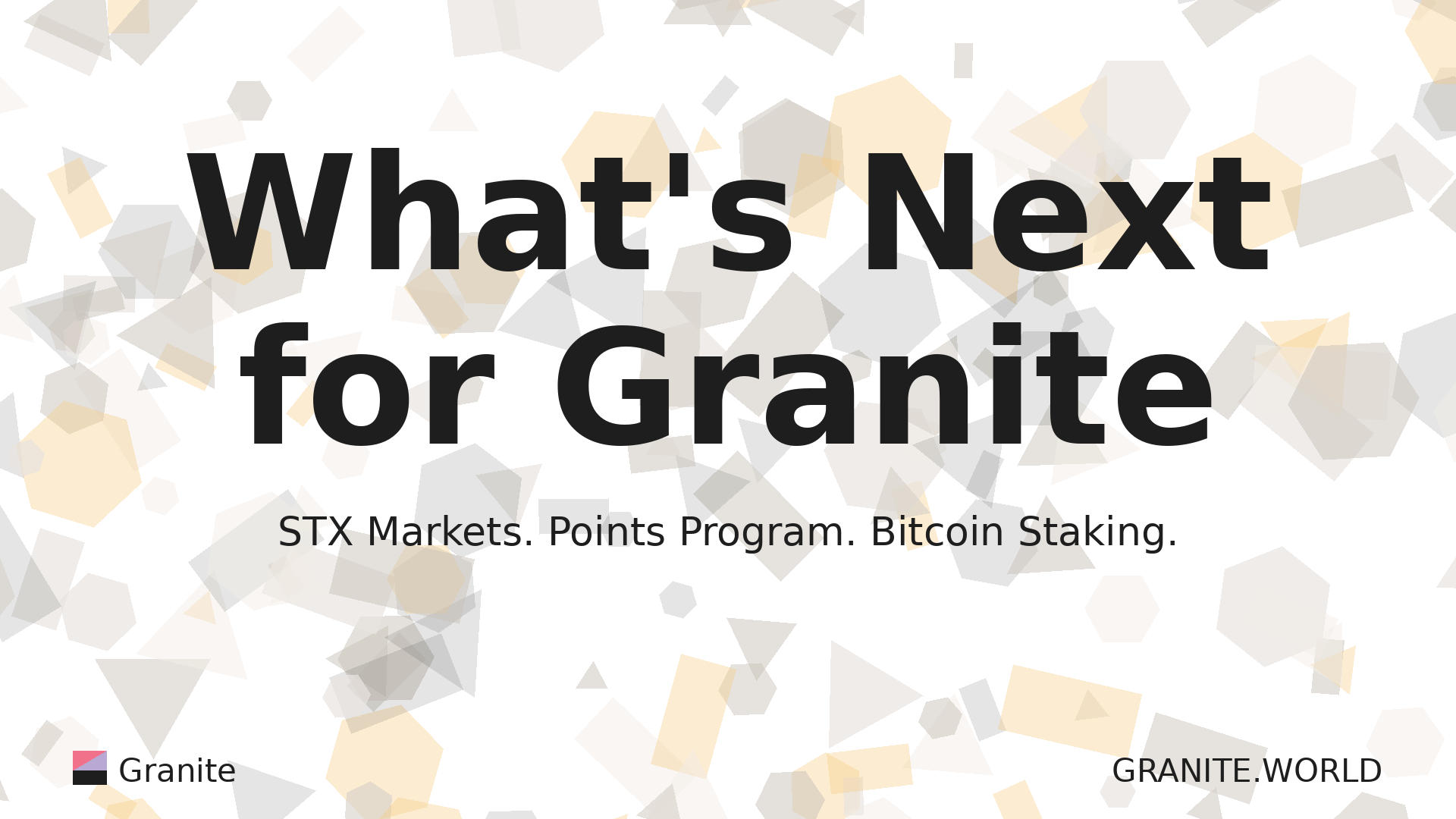 What's Next for Granite

STX Markets. Points Program. Bitcoin Staking.

Granite

GRANITE.WORLD